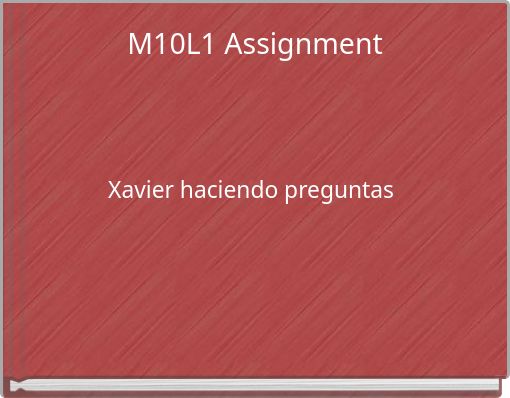 M10L1 Assignment

Xavier haciendo preguntas